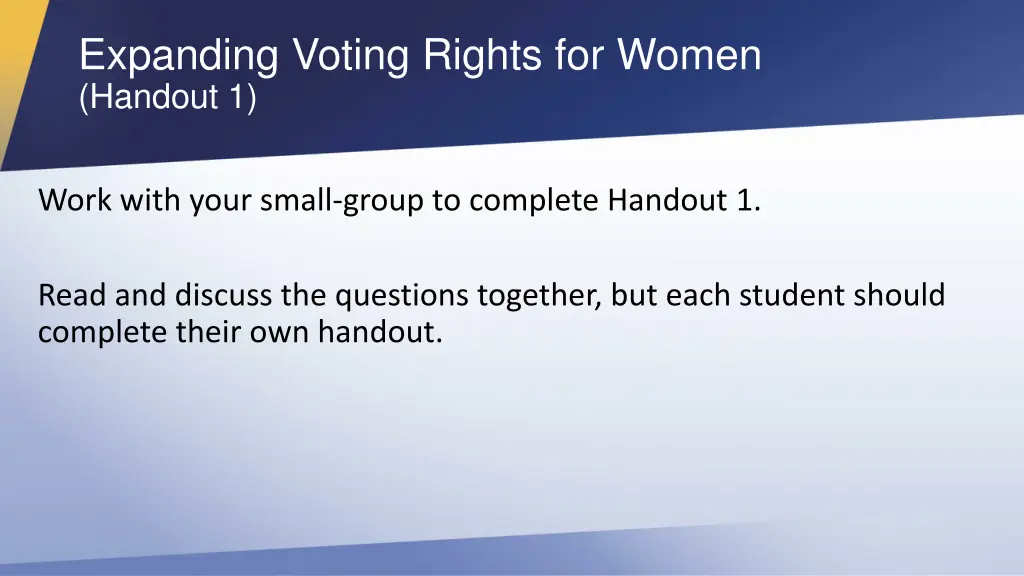 Expanding Voting Rights for Women
(Handout 1)

Work with your small-group to complete Handout 1.

Read and discuss the questions together, but each student should complete their own handout.